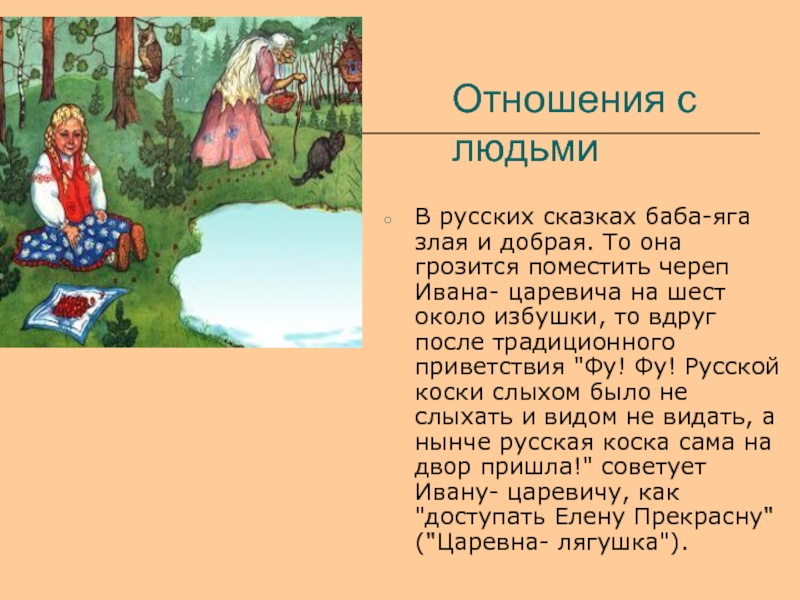 Отношения с людьми

В русских сказках баба-яга злая и добрая. То она грозится поместить череп Ивана- царевича на шест около избушки, то вдруг после традиционного приветствия "Фу! Фу! Русской коски слыхом было не слыхать и видом не видать, а нынче русская коска сама на двор пришла!" советует Ивану- царевичу, как "доступать Елену Прекрасну" ("Царевна- лягушка").